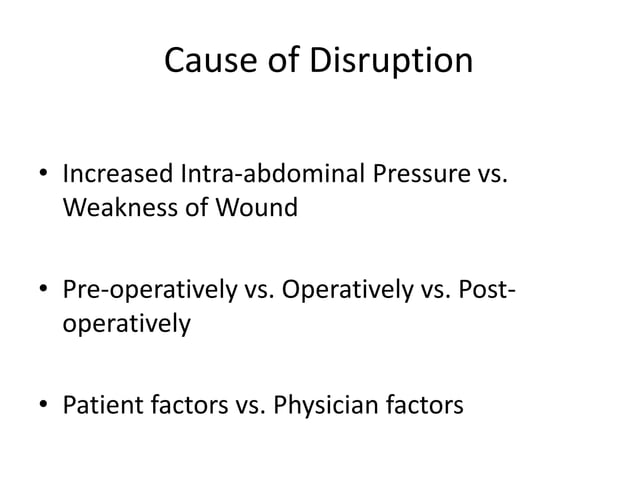 Cause of Disruption

• Increased Intra-abdominal Pressure vs. Weakness of Wound

• Pre-operatively vs. Operatively vs. Post-operatively

• Patient factors vs. Physician factors